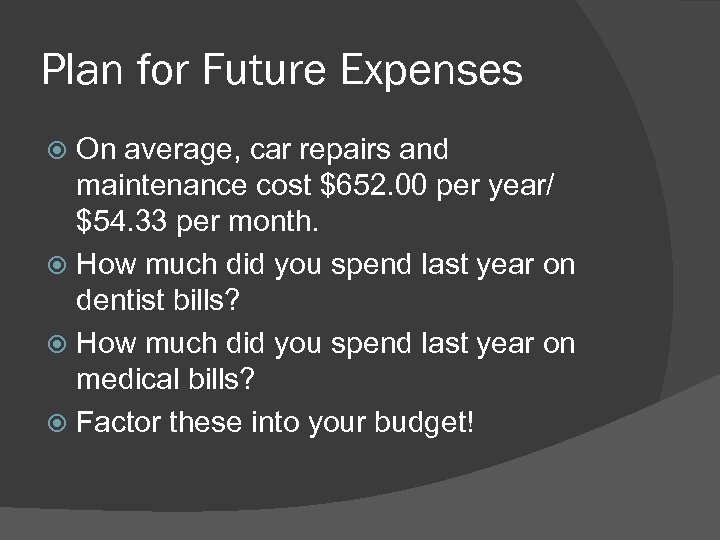 Plan for Future Expenses

On average, car repairs and maintenance cost \$652.00 per year/ \$54.33 per month.

How much did you spend last year on dentist bills?

How much did you spend last year on medical bills?

Factor these into your budget!